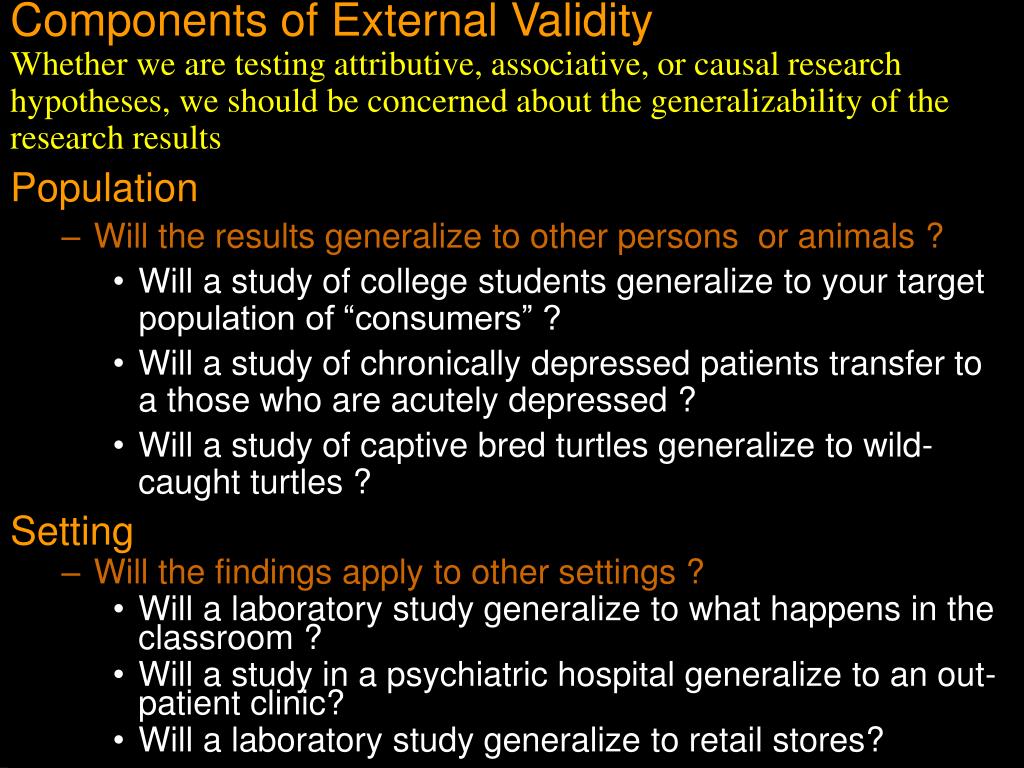 Components of External Validity
Whether we are testing attributive, associative, or causal research hypotheses, we should be concerned about the generalizability of the research results

Population
– Will the results generalize to other persons or animals ?
• Will a study of college students generalize to your target population of “consumers” ?
• Will a study of chronically depressed patients transfer to a those who are acutely depressed ?
• Will a study of captive bred turtles generalize to wild-caught turtles ?

Setting
– Will the findings apply to other settings ?
• Will a laboratory study generalize to what happens in the classroom ?
• Will a study in a psychiatric hospital generalize to an out-patient clinic?
• Will a laboratory study generalize to retail stores?